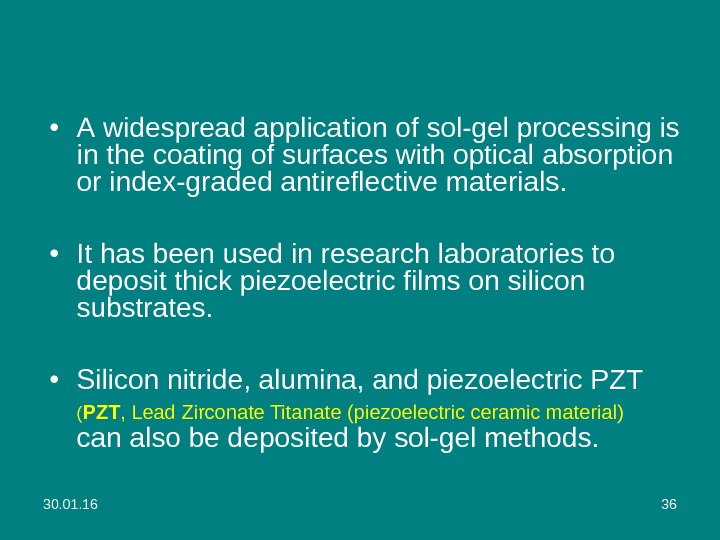 • A widespread application of sol-gel processing is in the coating of surfaces with optical absorption or index-graded antireflective materials.

• It has been used in research laboratories to deposit thick piezoelectric films on silicon substrates.

• Silicon nitride, alumina, and piezoelectric PZT (PZT, Lead Zirconate Titanate (piezoelectric ceramic material) can also be deposited by sol-gel methods.

30.01.16

36